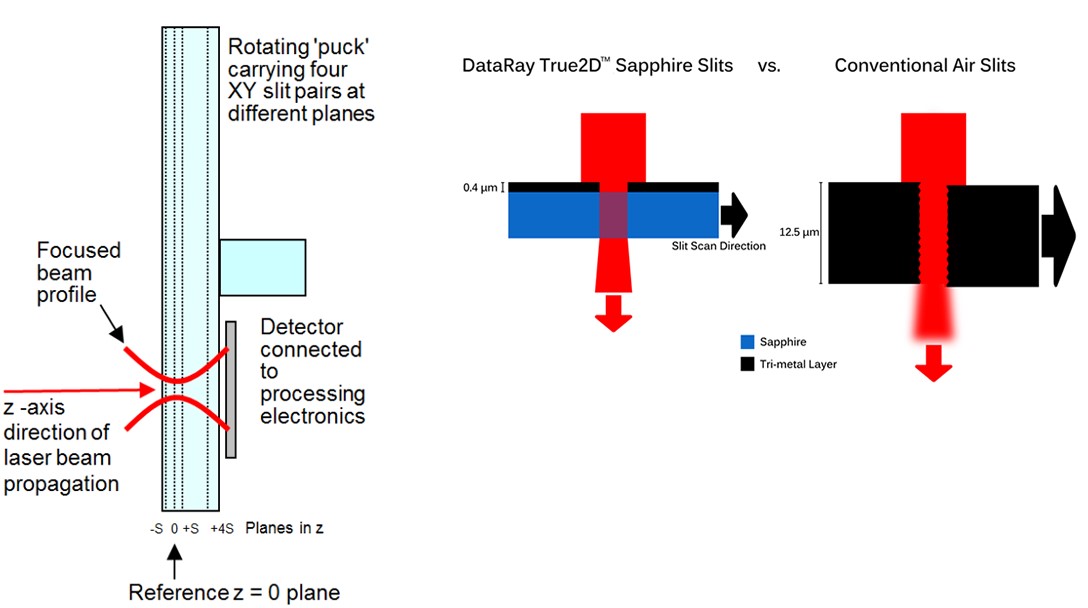 Rotating 'puck' carrying four XY slit pairs at different planes

Focused beam profile

Detector connected to processing electronics

z -axis direction of laser beam propagation

-S 0 +S +4S Planes in z

Reference z = 0 plane

DataRay True2D™ Sapphire Slits vs. Conventional Air Slits

0.4 µm

Slit Scan Direction

12.5 µm

Sapphire

Tri-metal Layer